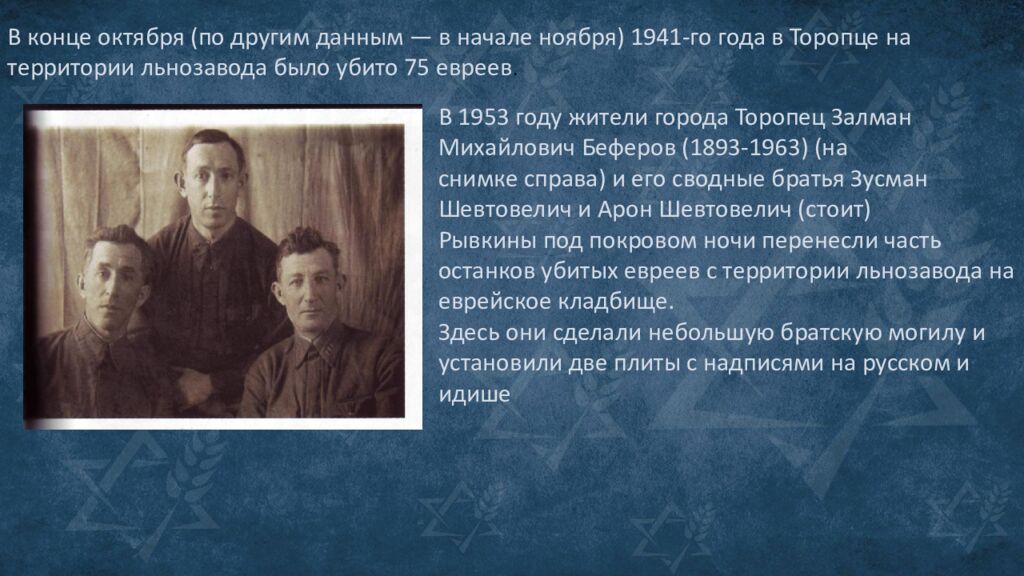 В конце октября (по другим данным — в начале ноября) 1941-го года в Торопце на территории льнозавода было убито 75 евреев

В 1953 году жители города Торопец Залман Михайлович Беферов (1893-1963) (на снимке справа) и его сводные братья Зусман Шевтовелич и Арон Шевтовелич (стоит) Рывкины под покровом ночи перенесли часть останков убитых евреев с территории льнозавода на еврейское кладбище.
Здесь они сделали небольшую братскую могилу и установили две плиты с надписями на русском и идише